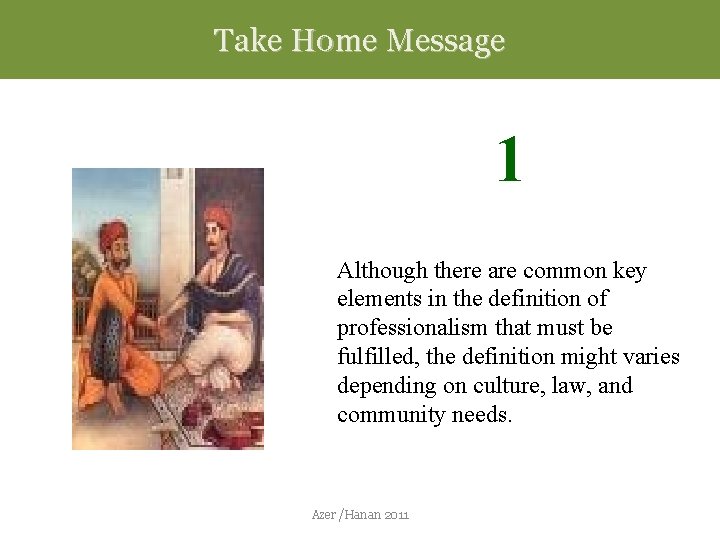 Take Home Message

1

Although there are common key elements in the definition of professionalism that must be fulfilled, the definition might varies depending on culture, law, and community needs.

Azer /Hanan 2011